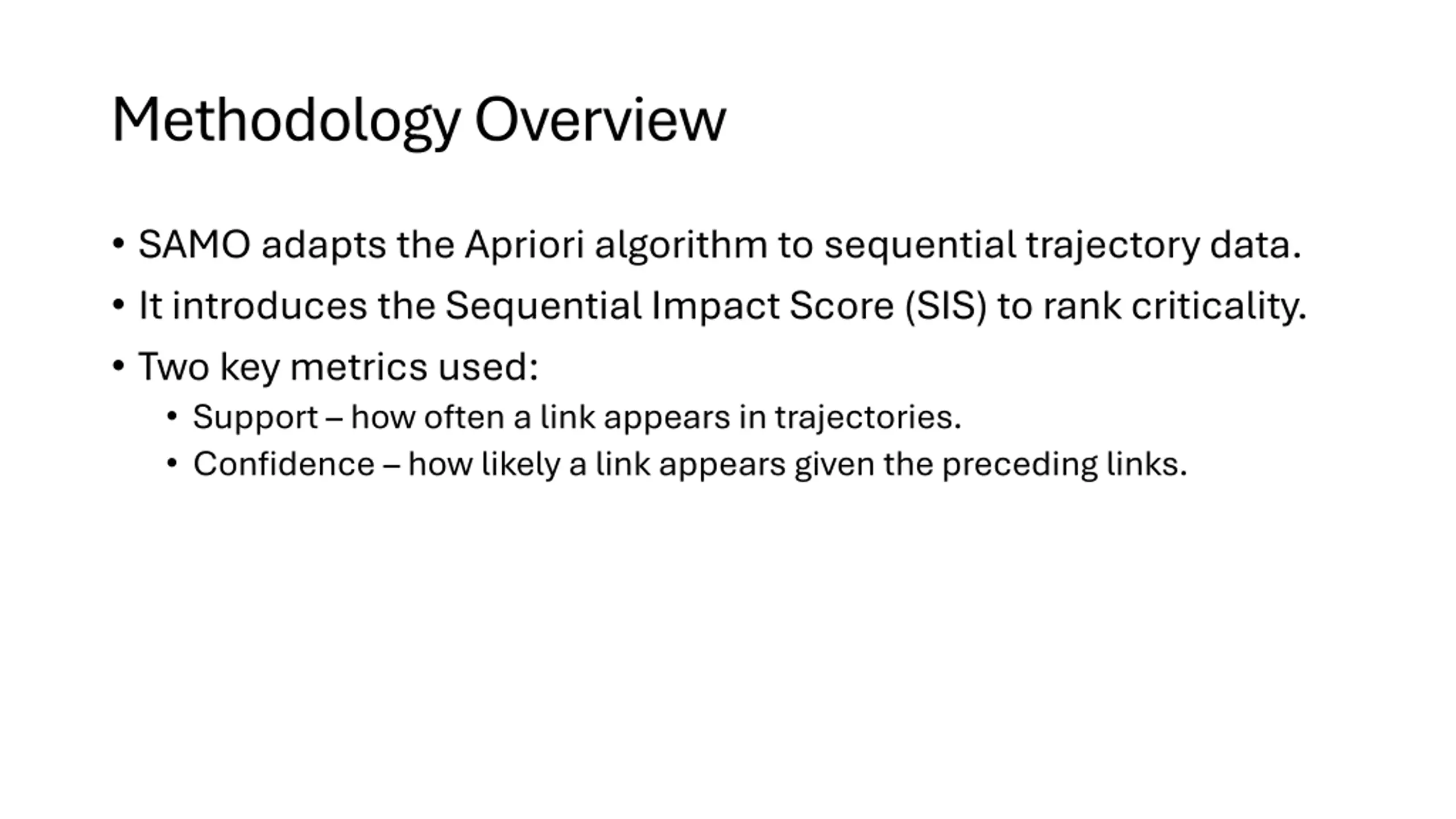 Methodology Overview

• SAMO adapts the Apriori algorithm to sequential trajectory data.
• It introduces the Sequential Impact Score (SIS) to rank criticality.
• Two key metrics used:
  • Support – how often a link appears in trajectories.
  • Confidence – how likely a link appears given the preceding links.